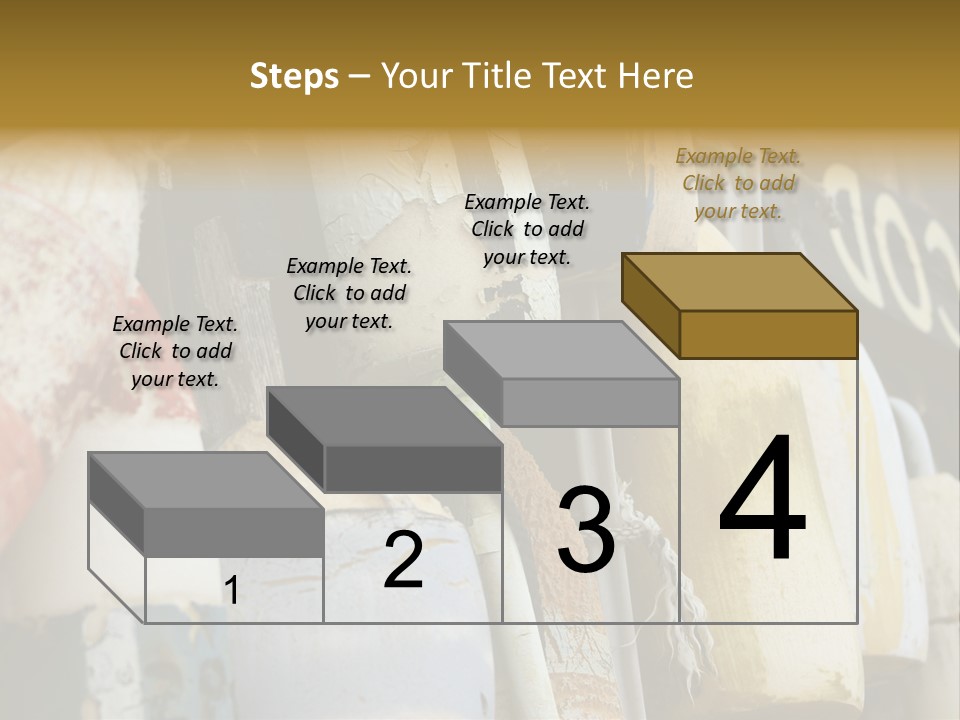 Steps – Your Title Text Here

Example Text. Click to add your text.

Example Text. Click to add your text.

Example Text. Click to add your text.

Example Text. Click to add your text.

1

2

3

4